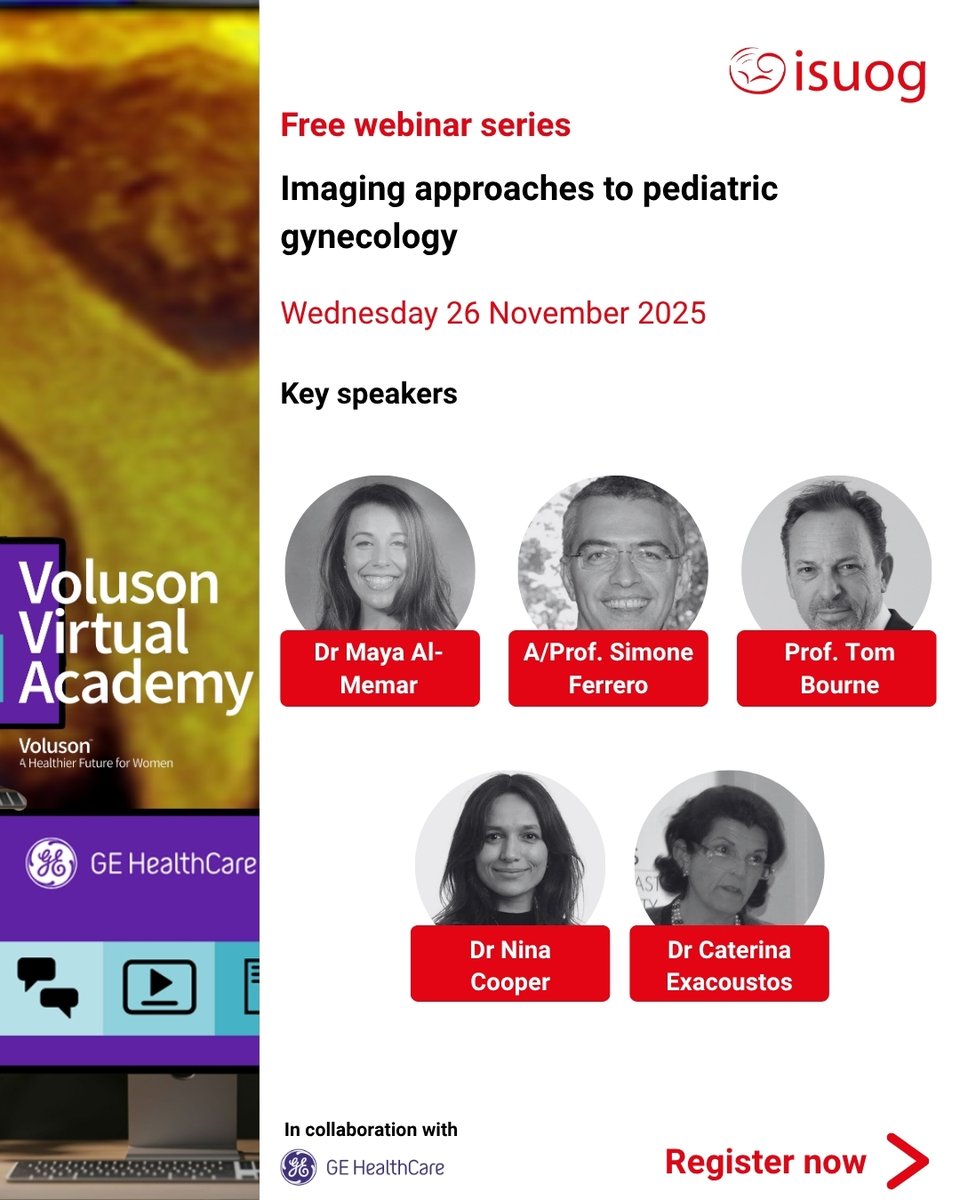 Voluson Virtual Academy

Voluson™
A Healthier Future for Women

GE HealthCare

isuog

Free webinar series

Imaging approaches to pediatric gynecology

Wednesday 26 November 2025

Key speakers

Dr Maya Al-Memar

A/Prof. Simone Ferrero

Prof. Tom Bourne

Dr Nina Cooper

Dr Caterina Exacoustos

In collaboration with

GE HealthCare

Register now